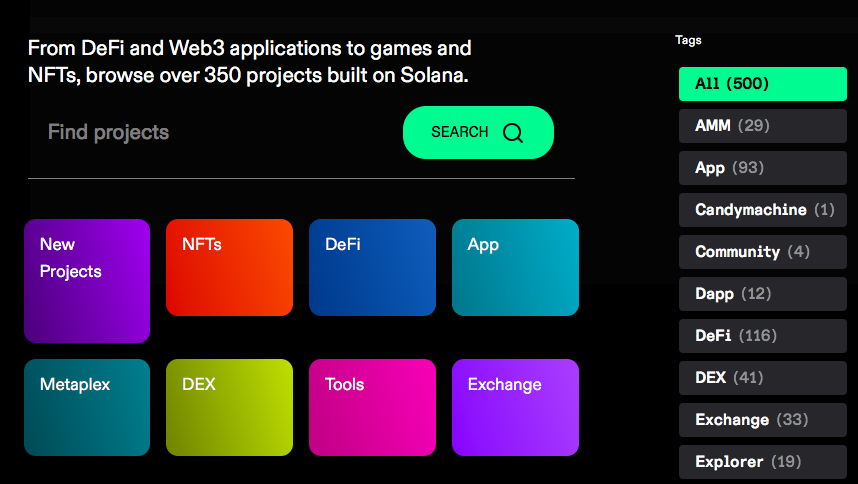 From DeFi and Web3 applications to games and NFTs, browse over 350 projects built on Solana.

Find projects

SEARCH

New Projects

NFTs

DeFi

App

Metaplex

DEX

Tools

Exchange

Tags

All (500)

AMM (29)

App (93)

Candymachine (1)

Community (4)

Dapp (12)

DeFi (116)

DEX (41)

Exchange (33)

Explorer (19)